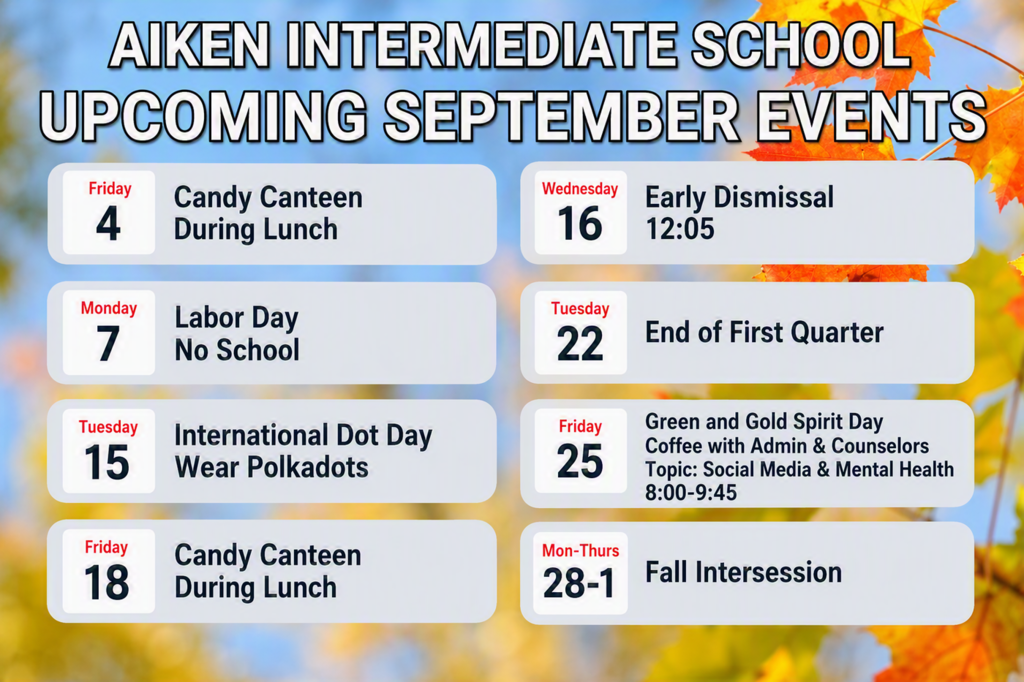 AIKEN INTERMEDIATE SCHOOL
UPCOMING SEPTEMBER EVENTS

Friday
4
Candy Canteen
During Lunch

Monday
7
Labor Day
No School

Tuesday
15
International Dot Day
Wear Polkadots

Friday
18
Candy Canteen
During Lunch

Wednesday
16
Early Dismissal
12:05

Tuesday
22
End of First Quarter

Friday
25
Green and Gold Spirit Day
Coffee with Admin & Counselors
Topic: Social Media & Mental Health
8:00-9:45

Mon-Thurs
28-1
Fall Intersession